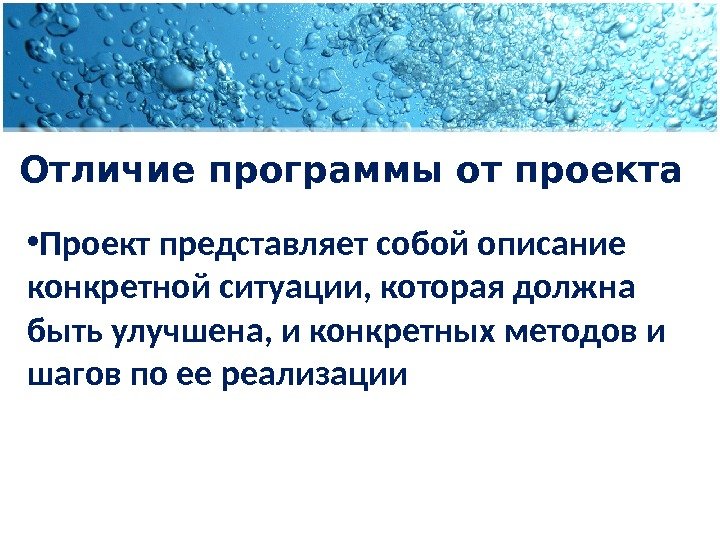 Отличие программы от проекта

•Проект представляет собой описание конкретной ситуации, которая должна быть улучшена, и конкретных методов и шагов по ее реализации